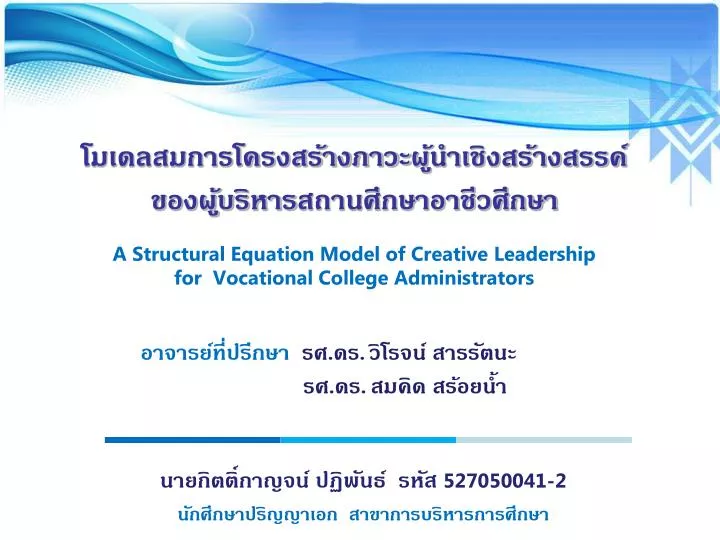 โมเดลสมการโครงสร้างภาวะผู้นำเชิงสร้างสรรค์
ของผู้บริหารสถานศึกษาอาชีวศึกษา

A Structural Equation Model of Creative Leadership for Vocational College Administrators

อาจารย์ที่ปรึกษา รศ.ดร. วิโรจน์ สารรัตนะ
รศ.ดร. สมคิด สร้อยน้ำ

นายกิตติ์กาญจน์ ปฏิพันธ์ รหัส 527050041-2
นักศึกษาปริญญาเอก สาขาการบริหารการศึกษา